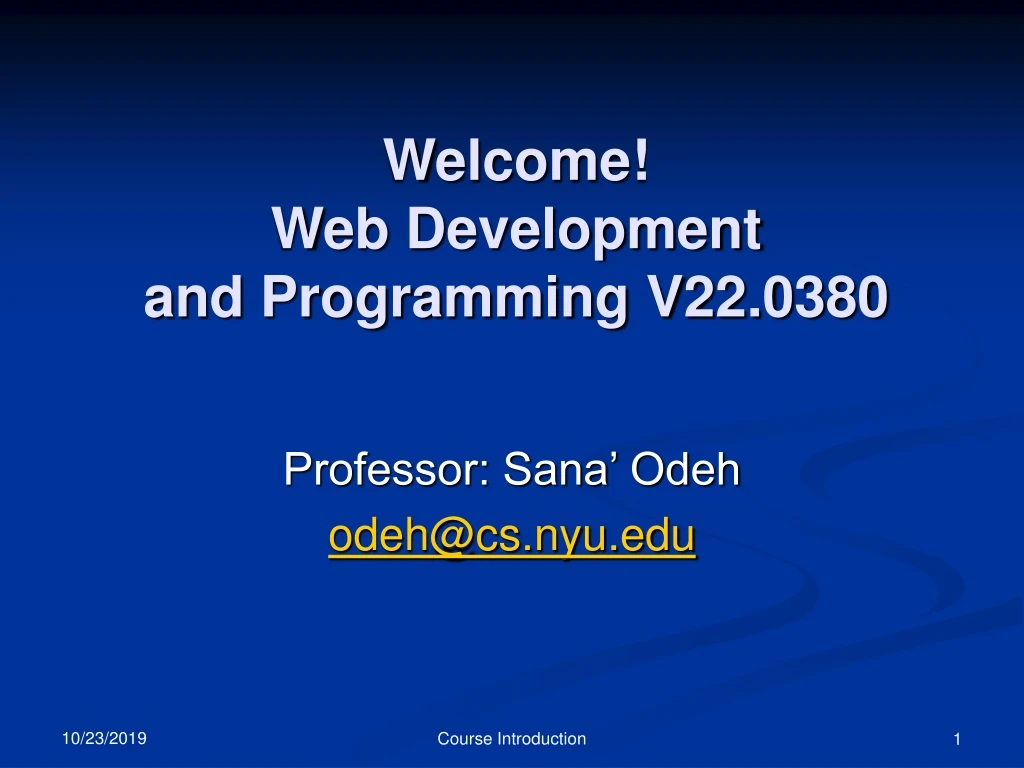 Welcome!
Web Development
and Programming V22.0380

Professor: Sana’ Odeh
odeh@cs.nyu.edu

10/23/2019

Course Introduction

1